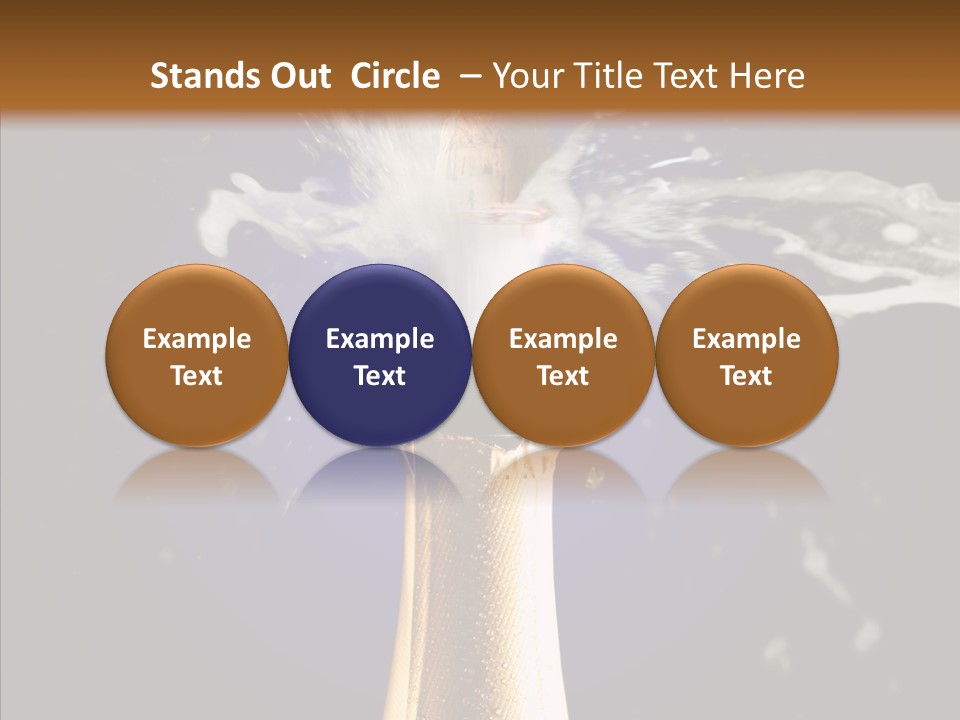 Stands Out  Circle  – Your Title Text Here

Example Text

Example Text

Example Text

Example Text